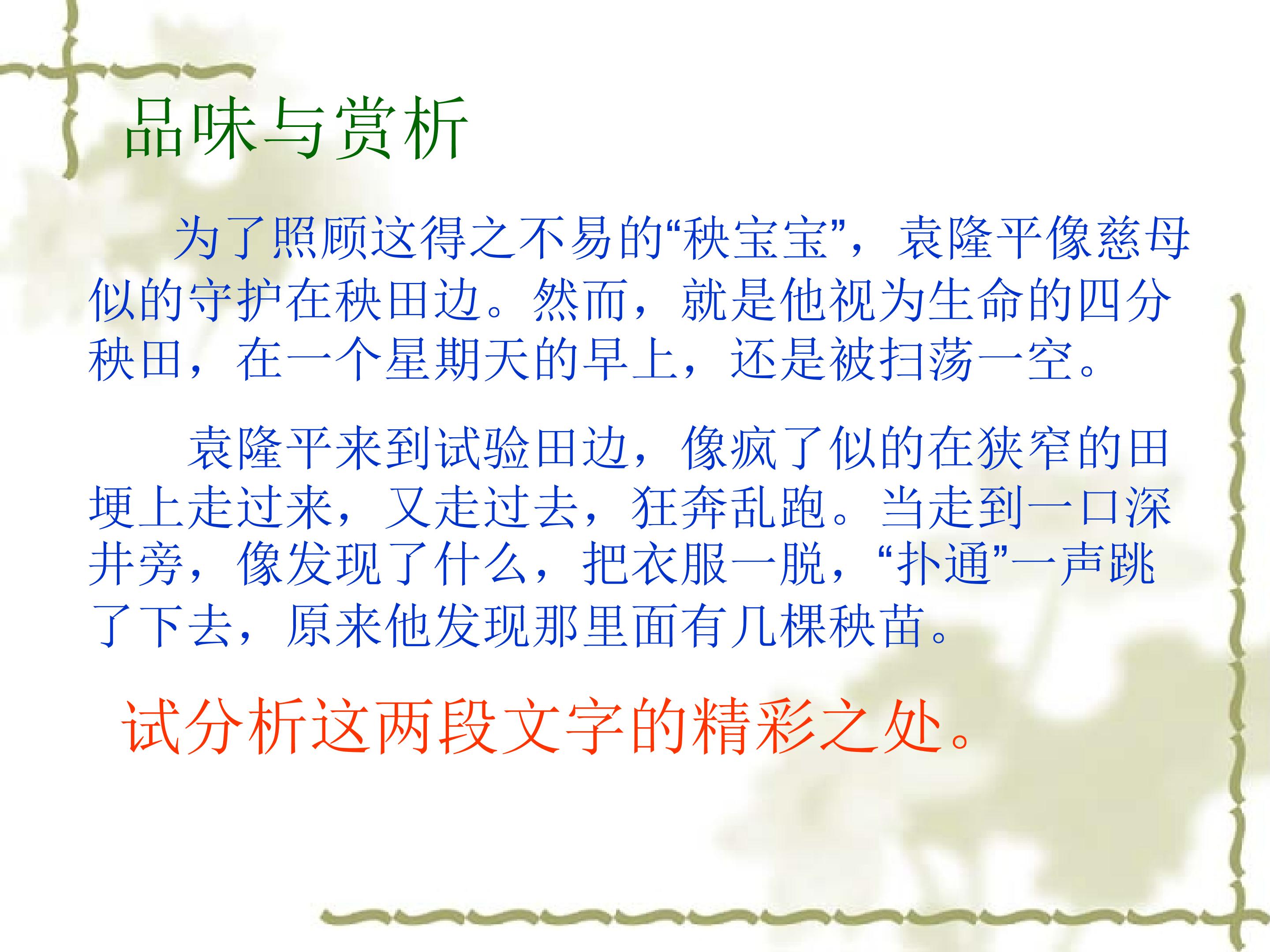 品味与赏析

为了照顾这得之不易的“秧宝宝”，袁隆平像慈母似的守护在秧田边。然而，就是他视为生命的四分秧田，在一个星期天的早上，还是被扫荡一空。

袁隆平来到试验田边，像疯了似的在狭窄的田埂上走过来，又走过去，狂奔乱跑。当走到一口深井旁，像发现了什么，把衣服一脱，“扑通”一声跳了下去，原来他发现那里面有几棵秧苗。

试分析这两段文字的精彩之处。